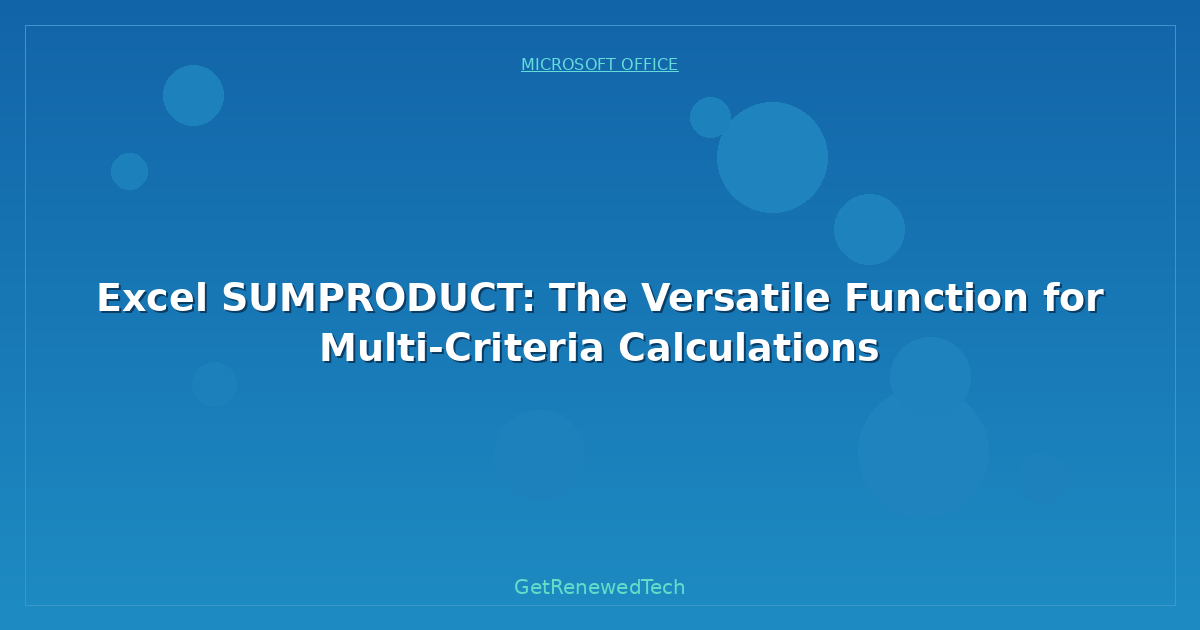 MICROSOFT OFFICE

Excel SUMPRODUCT: The Versatile Function for Multi-Criteria Calculations

GetRenewedTech